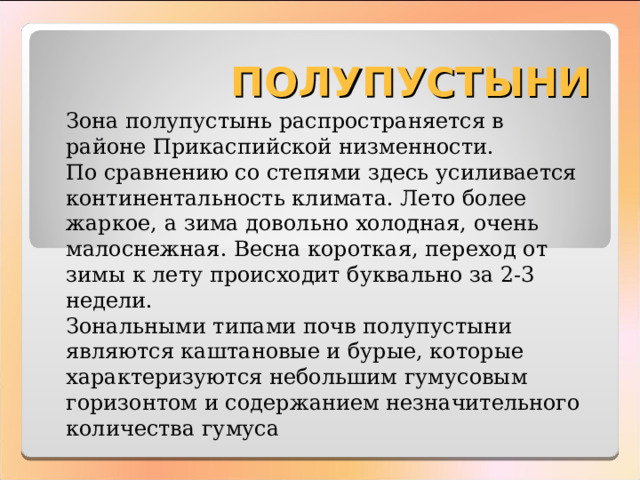 ПОЛУПУСТЫНИ

Зона полупустынь распространяется в районе Прикаспийской низменности.
По сравнению со степями здесь усиливается континентальность климата. Лето более жаркое, а зима довольно холодная, очень малоснежная. Весна короткая, переход от зимы к лету происходит буквально за 2-3 недели.
Зональными типами почв полупустыни являются каштановые и бурые, которые характеризуются небольшим гумусовым горизонтом и содержанием незначительного количества гумуса